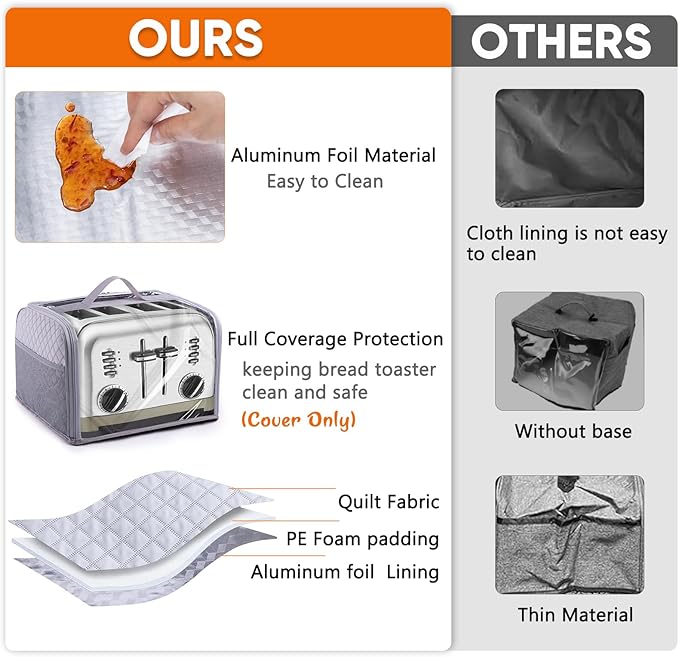 OURS

Aluminum Foil Material
Easy to Clean

Full Coverage Protection
keeping bread toaster clean and safe
(Cover Only)

Quilt Fabric
PE Foam padding
Aluminum foil Lining

OTHERS

Cloth lining is not easy to clean

Without base

Thin Material